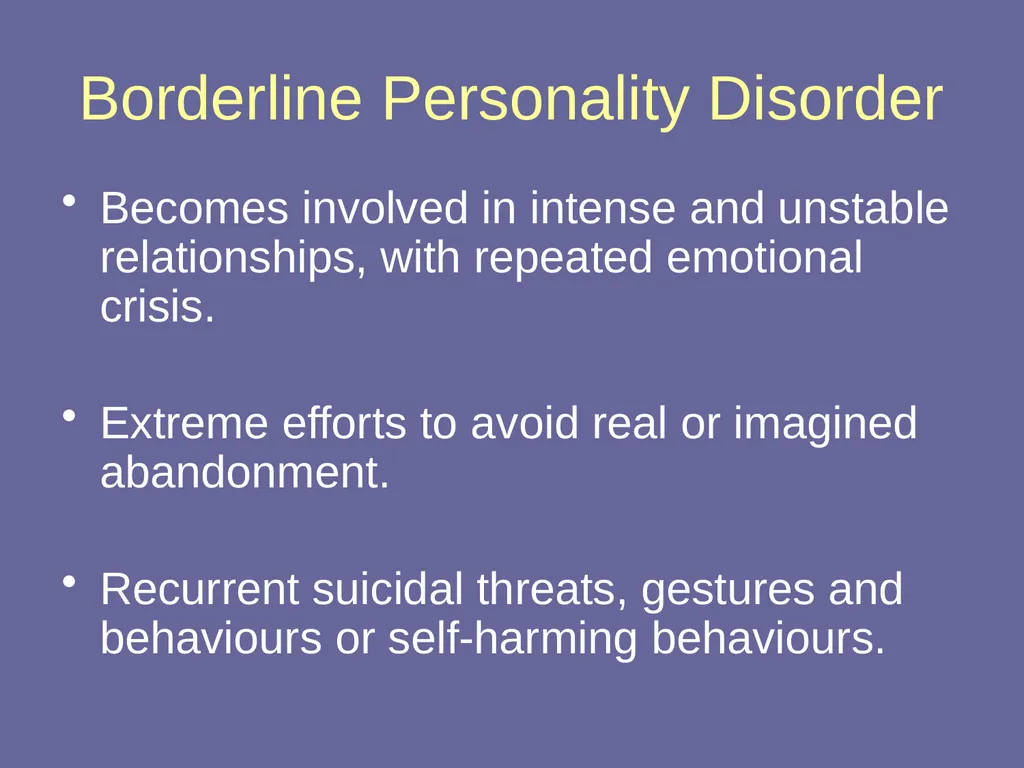 Borderline Personality Disorder

• Becomes involved in intense and unstable relationships, with repeated emotional crisis.

• Extreme efforts to avoid real or imagined abandonment.

• Recurrent suicidal threats, gestures and behaviours or self-harming behaviours.